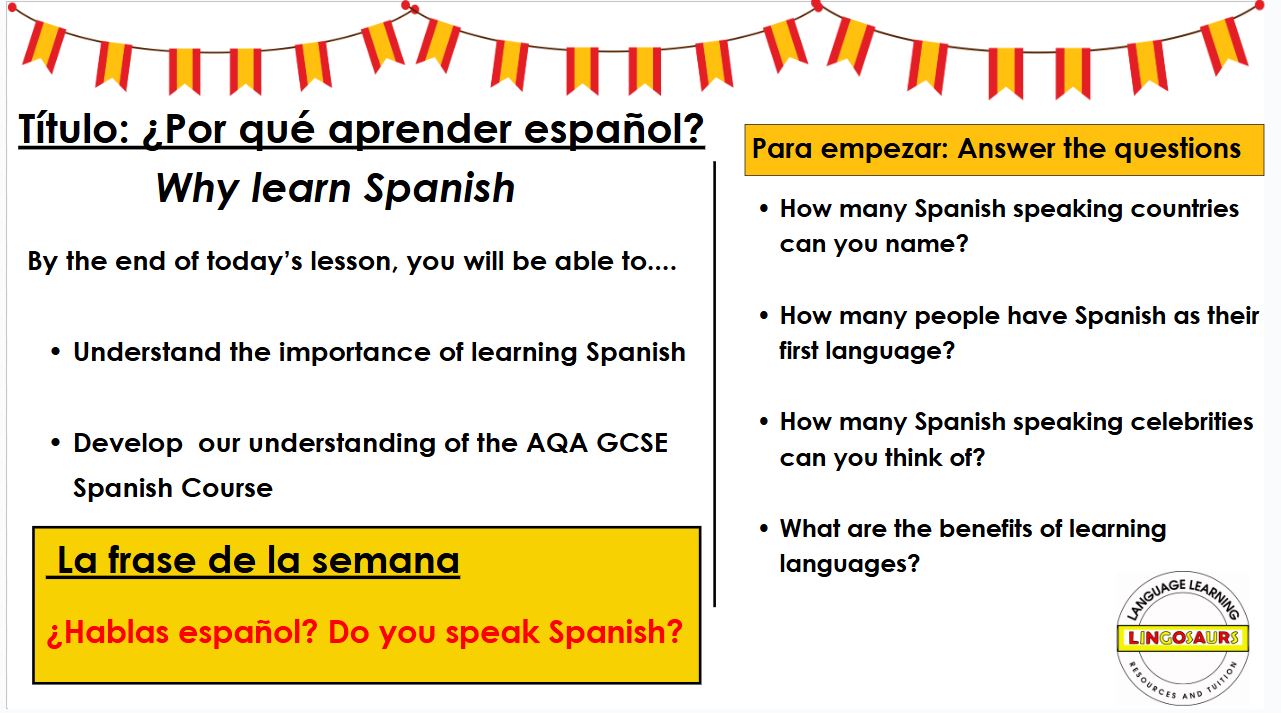 Título: ¿Por qué aprender español?

Why learn Spanish

By the end of today's lesson, you will be able to....

• Understand the importance of learning Spanish

• Develop our understanding of the AQA GCSE Spanish Course

La frase de la semana

¿Hablas español? Do you speak Spanish?

Para empezar: Answer the questions

• How many Spanish speaking countries can you name?

• How many people have Spanish as their first language?

• How many Spanish speaking celebrities can you think of?

• What are the benefits of learning languages?

LANGUAGE LEARNING
LINGOSAURS
RESOURCES AND TUITION